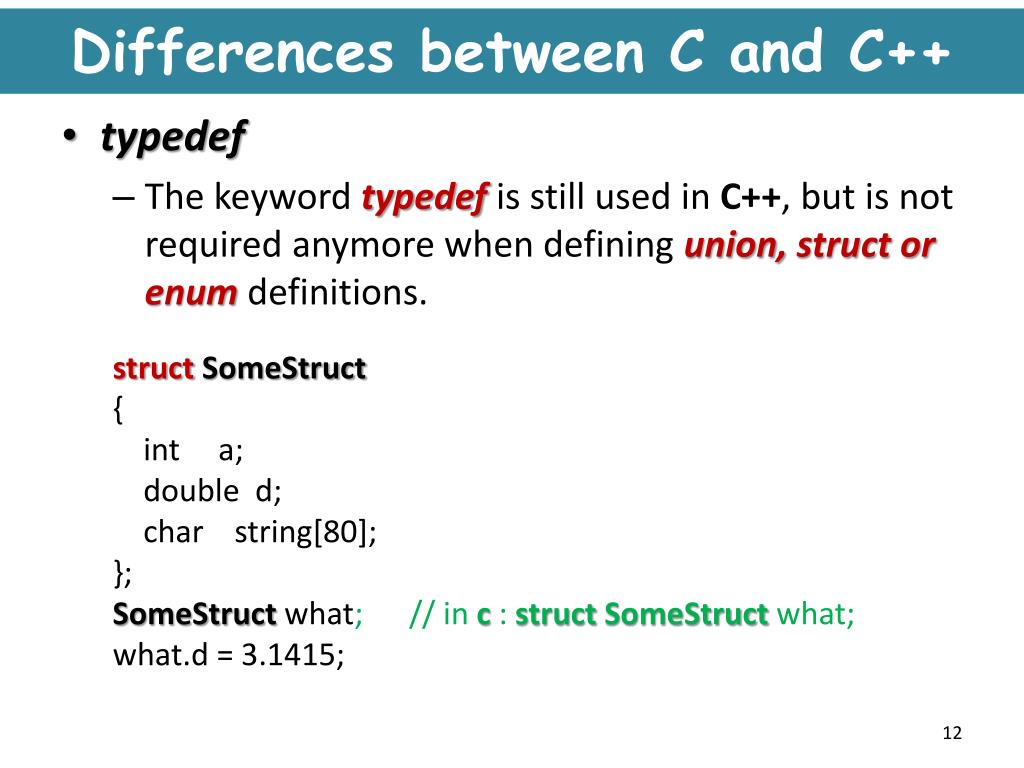 Differences between C and C++

• typedef

– The keyword typedef is still used in C++, but is not required anymore when defining union, struct or enum definitions.

struct SomeStruct
{
int a;
double d;
char string[80];
};
SomeStruct what; // in c : struct SomeStruct what;
what.d = 3.1415;

12